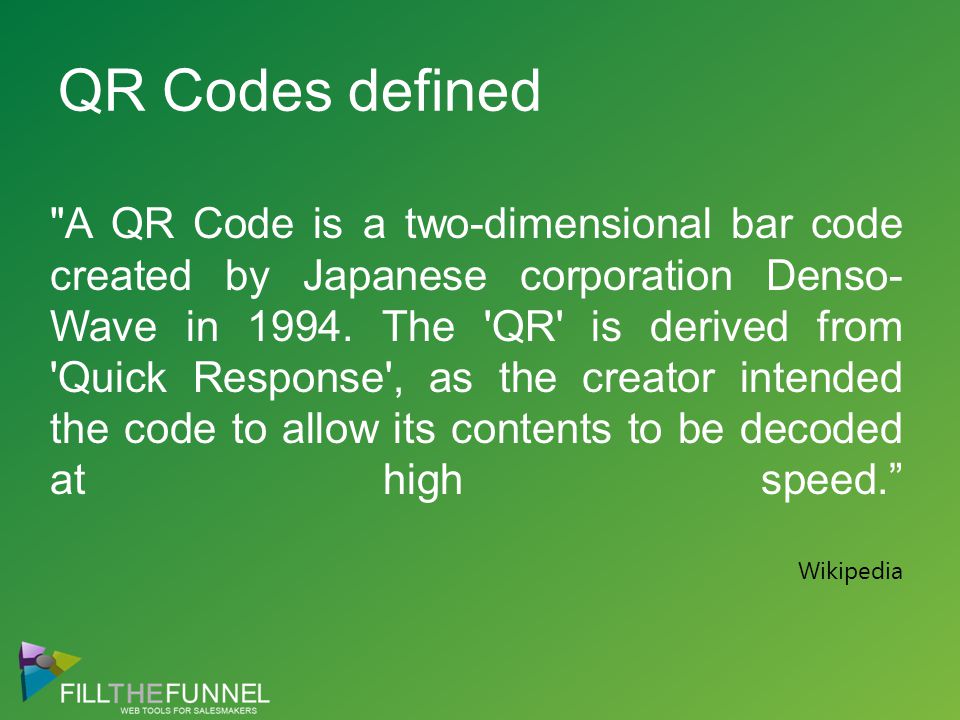 QR Codes defined

"A QR Code is a two-dimensional bar code created by Japanese corporation Denso-Wave in 1994. The 'QR' is derived from 'Quick Response', as the creator intended the code to allow its contents to be decoded at high speed.”

Wikipedia

FILLTHEFUNNEL
WEB TOOLS FOR SALESMAKERS